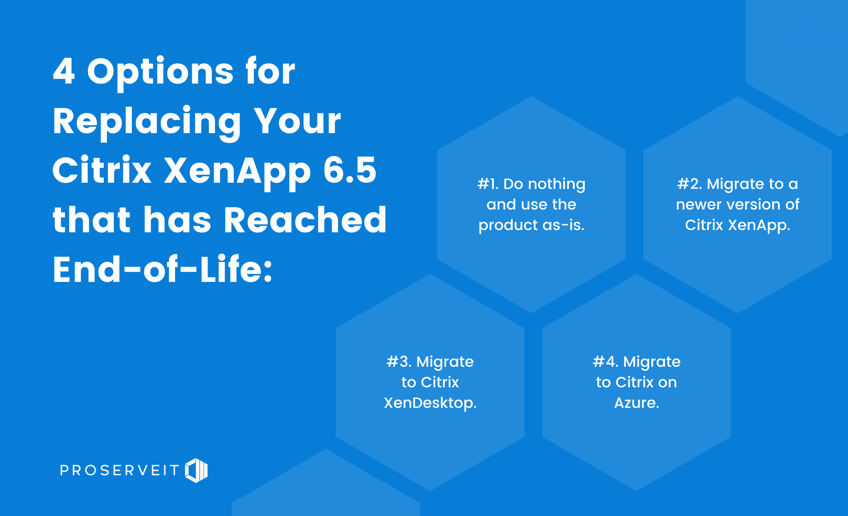 4 Options for Replacing Your Citrix XenApp 6.5 that has Reached End-of-Life:

#1. Do nothing and use the product as-is.

#2. Migrate to a newer version of Citrix XenApp.

#3. Migrate to Citrix XenDesktop.

#4. Migrate to Citrix on Azure.

PROSERVEIT